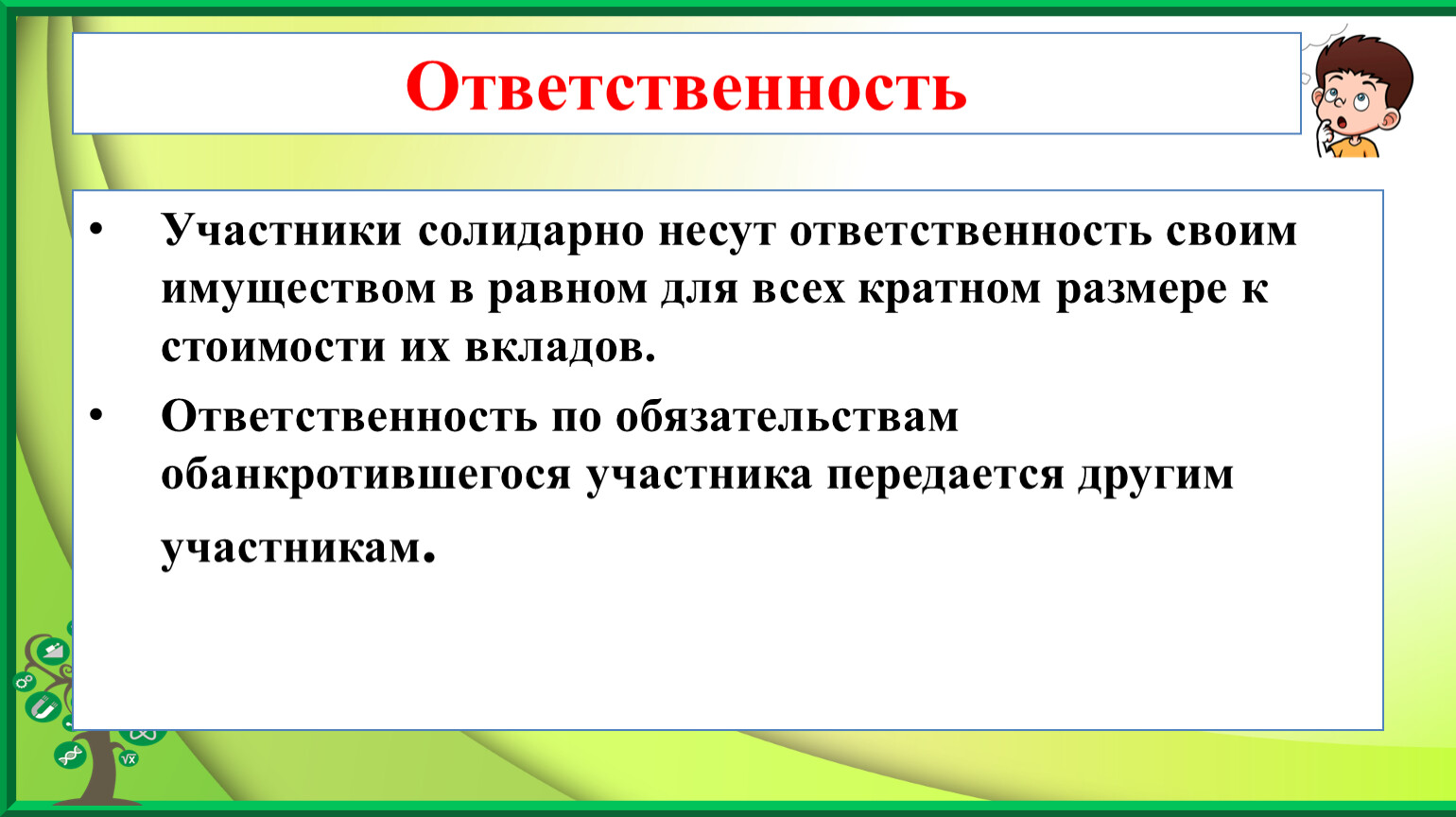 Ответственность

• Участники солидарно несут ответственность своим имуществом в равном для всех кратном размере к стоимости их вкладов.

• Ответственность по обязательствам обанкротившегося участника передается другим участникам.